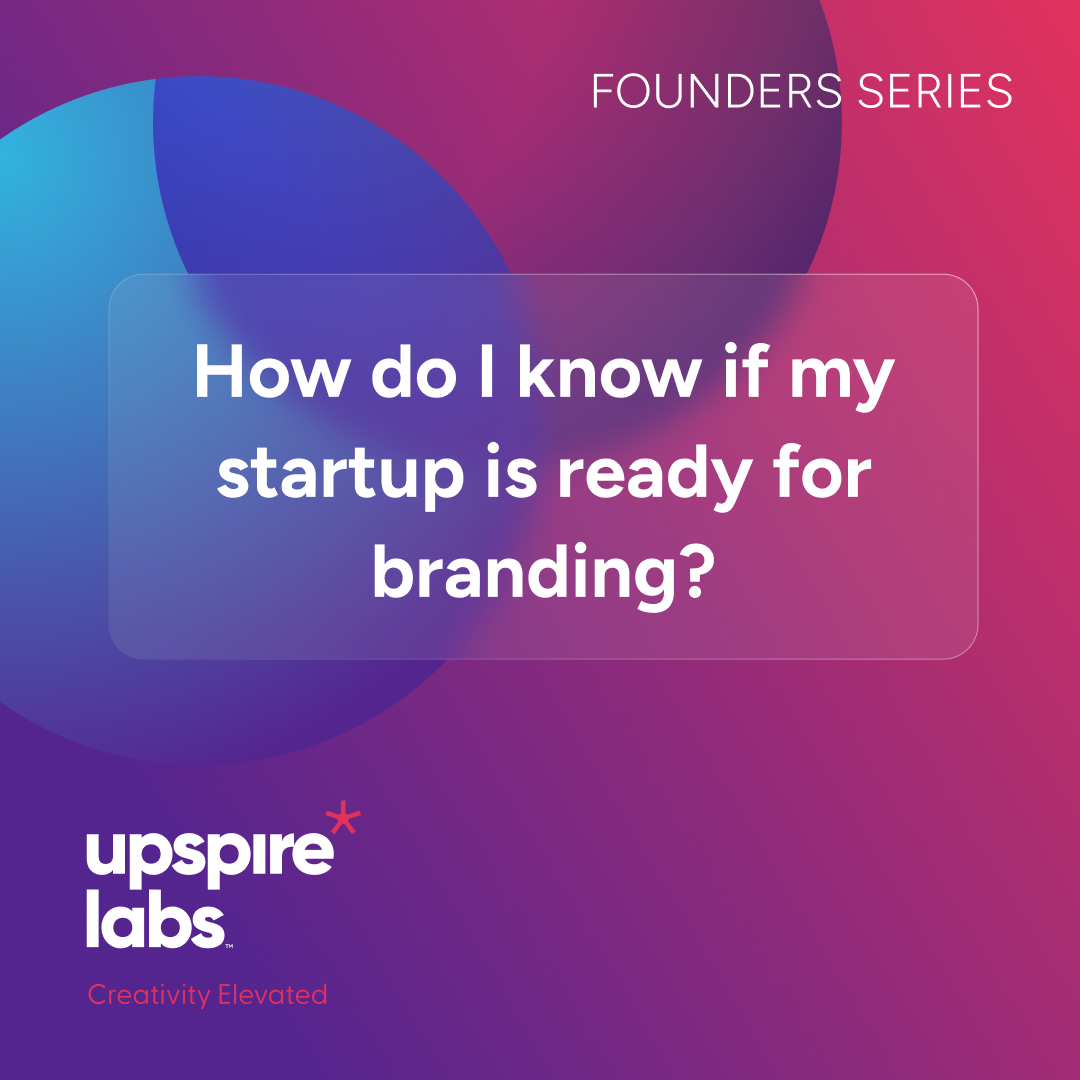 FOUNDERS SERIES

How do I know if my startup is ready for branding?

upspire*
labs™

Creativity Elevated